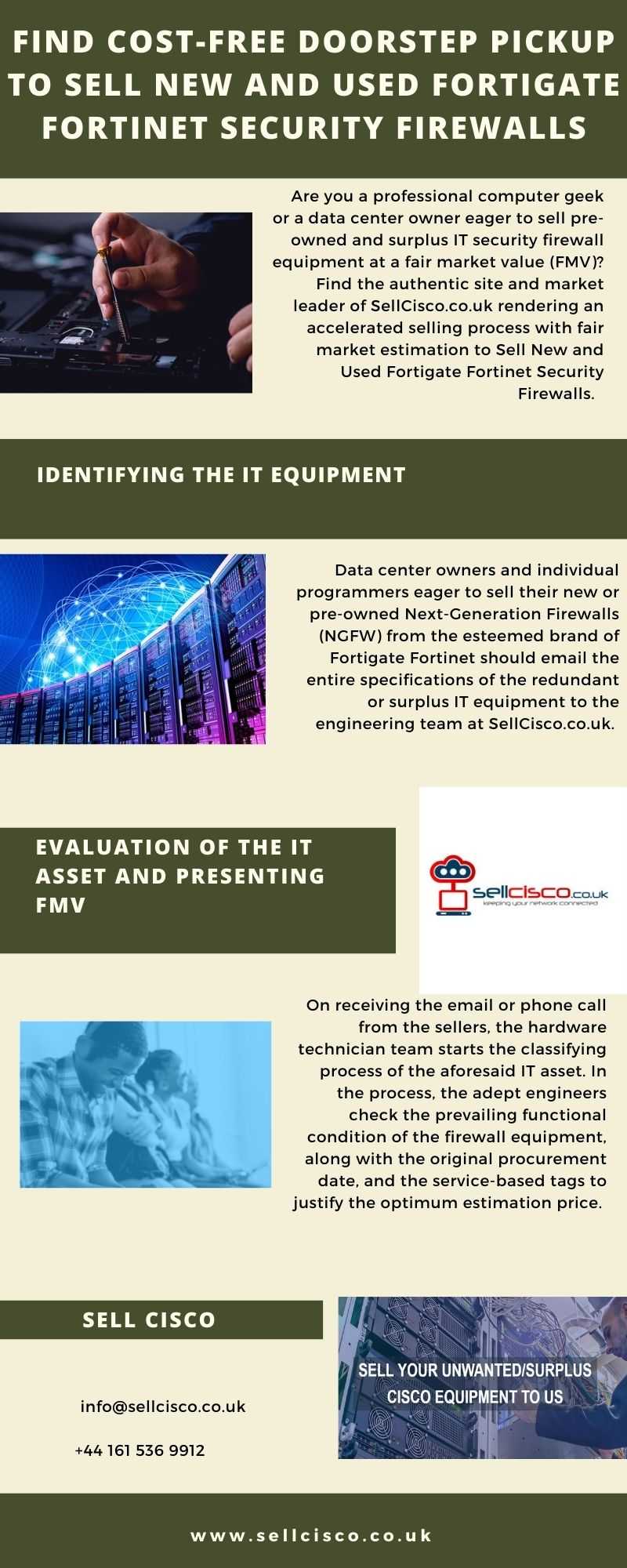 FIND COST-FREE DOORSTEP PICKUP TO SELL NEW AND USED FORTIGATE FORTINET SECURITY FIREWALLS

Are you a professional computer geek or a data center owner eager to sell pre-owned and surplus IT security firewall equipment at a fair market value (FMV)? Find the authentic site and market leader of SellCisco.co.uk rendering an accelerated selling process with fair market estimation to Sell New and Used Fortigate Fortinet Security Firewalls.

IDENTIFYING THE IT EQUIPMENT

Data center owners and individual programmers eager to sell their new or pre-owned Next-Generation Firewalls (NGFW) from the esteemed brand of Fortigate Fortinet should email the entire specifications of the redundant or surplus IT equipment to the engineering team at SellCisco.co.uk.

EVALUATION OF THE IT ASSET AND PRESENTING FMV

sellcisco.co.uk
keeping your network connected

On receiving the email or phone call from the sellers, the hardware technician team starts the classifying process of the aforesaid IT asset. In the process, the adept engineers check the prevailing functional condition of the firewall equipment, along with the original procurement date, and the service-based tags to justify the optimum estimation price.

SELL CISCO

SELL YOUR UNWANTED/SURPLUS CISCO EQUIPMENT TO US

info@sellcisco.co.uk

+44 161 536 9912

www.sellcisco.co.uk